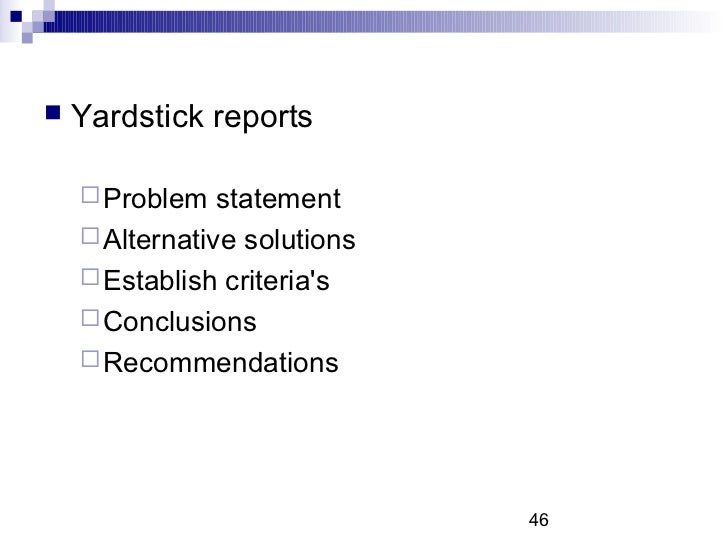 Yardstick reports

Problem statement
Alternative solutions
Establish criteria's
Conclusions
Recommendations

46